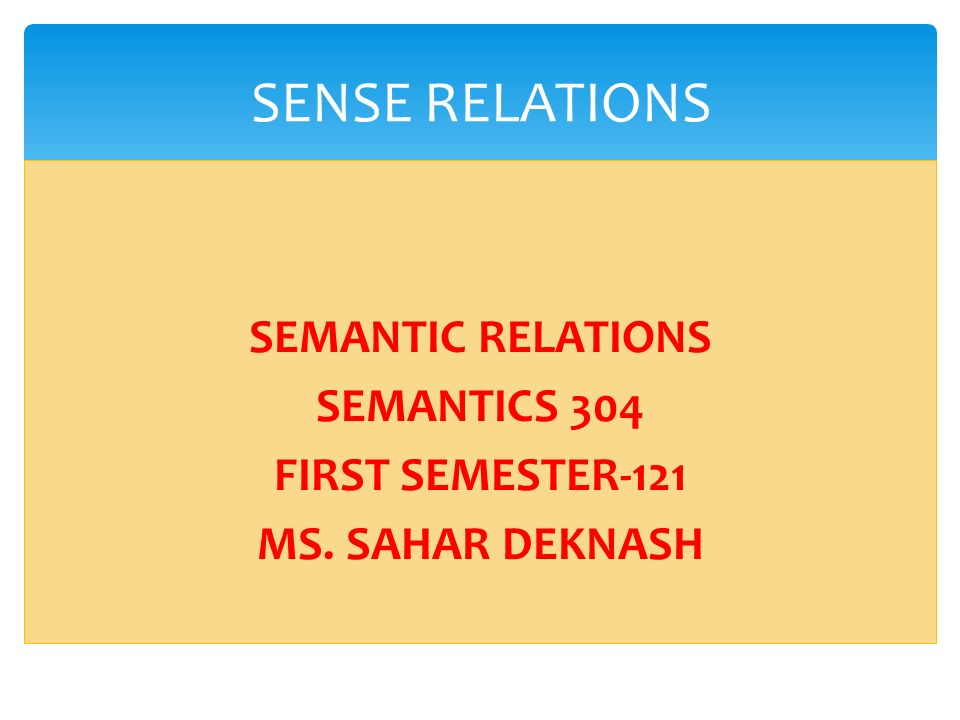 SENSE RELATIONS

SEMANTIC RELATIONS
SEMANTICS 304
FIRST SEMESTER-121
MS. SAHAR DEKNASH